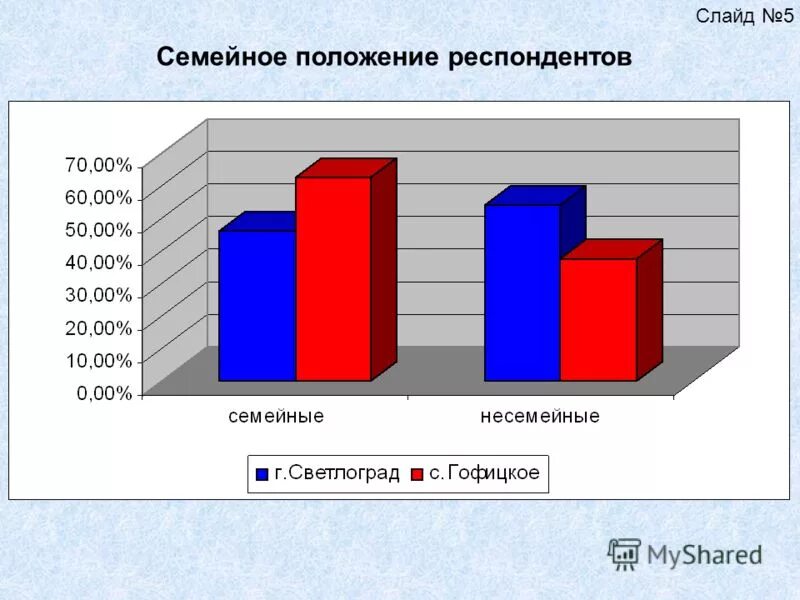 Слайд №5

Семейное положение респондентов

70,00%
60,00%
50,00%
40,00%
30,00%
20,00%
10,00%
0,00%

семейные
несемейные

г.Светлоград
с. Гофицкое

MyShared